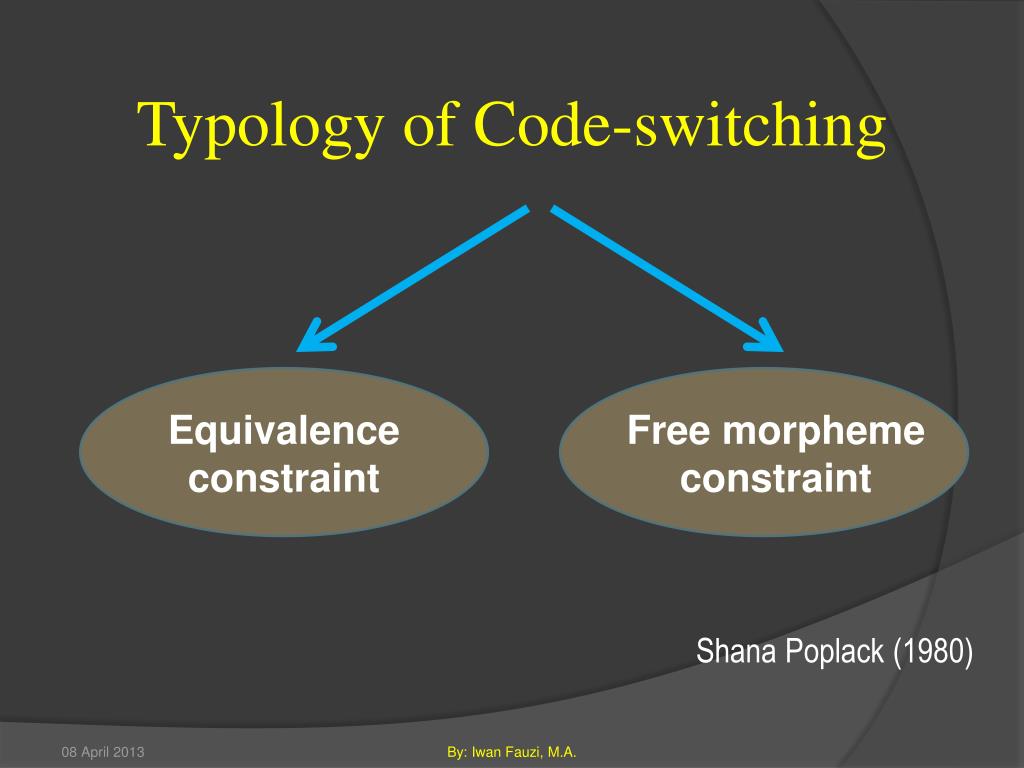 Typology of Code-switching

Equivalence constraint

Free morpheme constraint

Shana Poplack (1980)

08 April 2013

By: Iwan Fauzi, M.A.